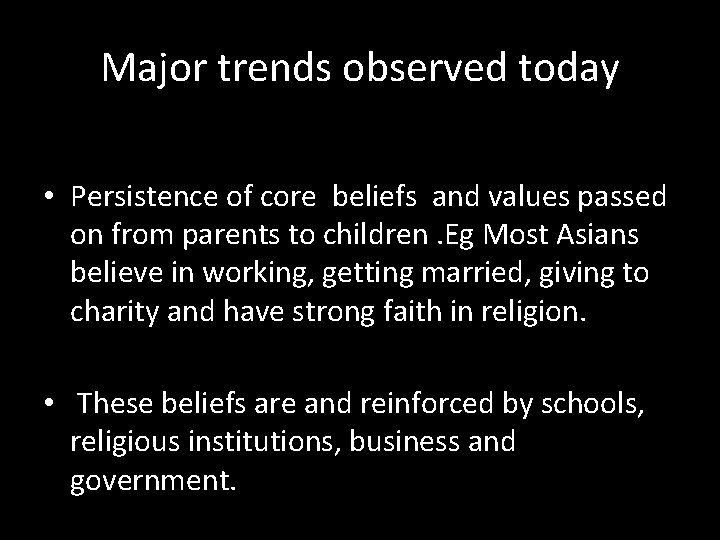 Major trends observed today

• Persistence of core beliefs and values passed on from parents to children .Eg Most Asians believe in working, getting married, giving to charity and have strong faith in religion.

• These beliefs are and reinforced by schools, religious institutions, business and government.